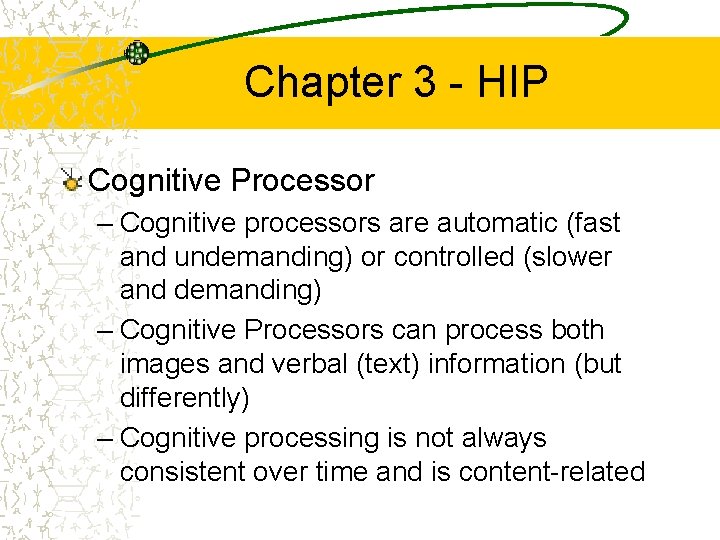 Chapter 3 - HIP

Cognitive Processor

– Cognitive processors are automatic (fast and undemanding) or controlled (slower and demanding)

– Cognitive Processors can process both images and verbal (text) information (but differently)

– Cognitive processing is not always consistent over time and is content-related